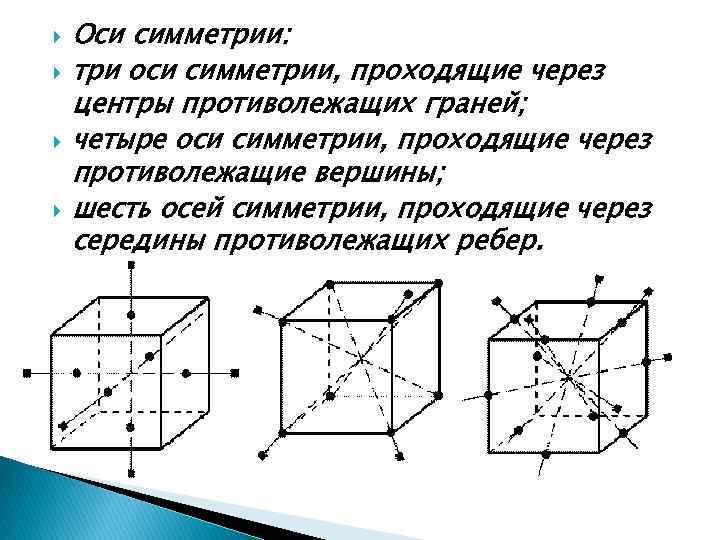 Оси симметрии:

три оси симметрии, проходящие через центры противолежащих граней;

четыре оси симметрии, проходящие через противолежащие вершины;

шесть осей симметрии, проходящие через середины противолежащих ребер.